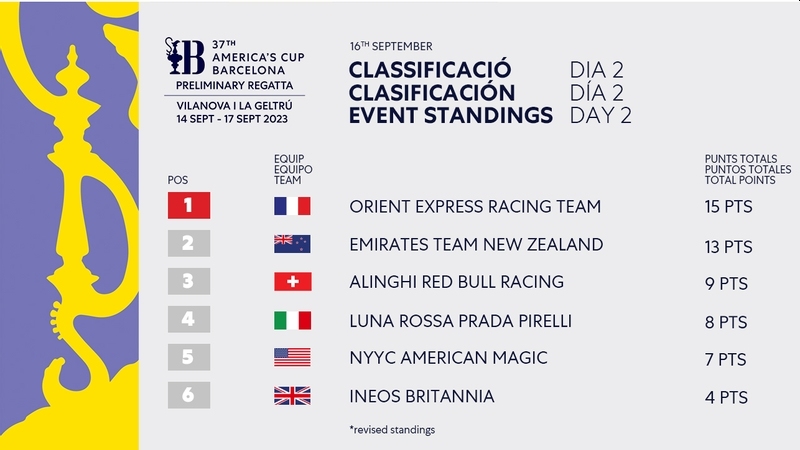 37TH AMERICA'S CUP BARCELONA
PRELIMINARY REGATTA
VILANOVA I LA GELTRÚ
14 SEPT - 17 SEPT 2023

16TH SEPTEMBER

CLASSIFICACIÓ DIA 2
CLASIFICACIÓN DÍA 2
EVENT STANDINGS DAY 2

| POS | EQUIP EQUIPO TEAM | | PUNTS TOTALS PUNTOS TOTALES TOTAL POINTS |
|---|---|---|---|
| 1 | | ORIENT EXPRESS RACING TEAM | 15 PTS |
| 2 | | EMIRATES TEAM NEW ZEALAND | 13 PTS |
| 3 | | ALINGHI RED BULL RACING | 9 PTS |
| 4 | | LUNA ROSSA PRADA PIRELLI | 8 PTS |
| 5 | | NYYC AMERICAN MAGIC | 7 PTS |
| 6 | | INEOS BRITANNIA | 4 PTS |

*revised standings